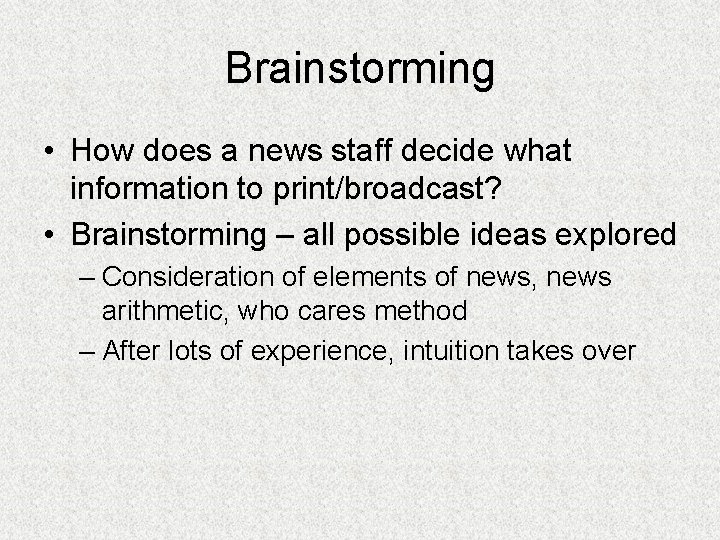 Brainstorming

• How does a news staff decide what information to print/broadcast?
• Brainstorming – all possible ideas explored
  – Consideration of elements of news, news arithmetic, who cares method
  – After lots of experience, intuition takes over